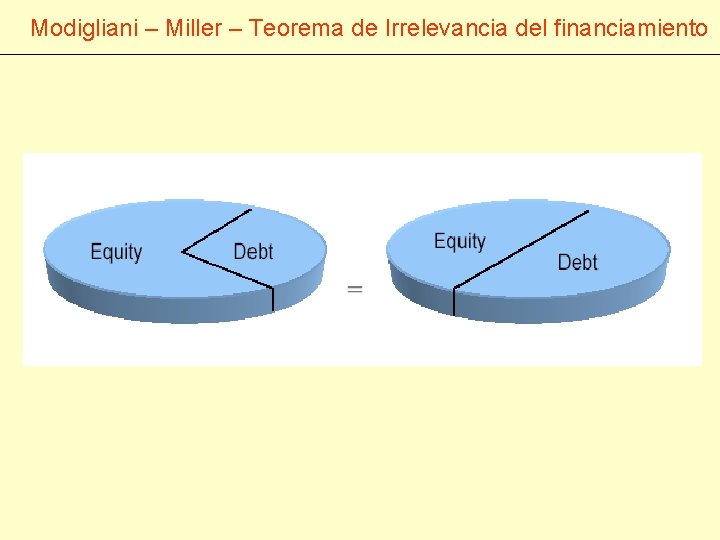 Modigliani – Miller – Teorema de Irrelevancia del financiamiento

Equity

Debt

=

Equity

Debt